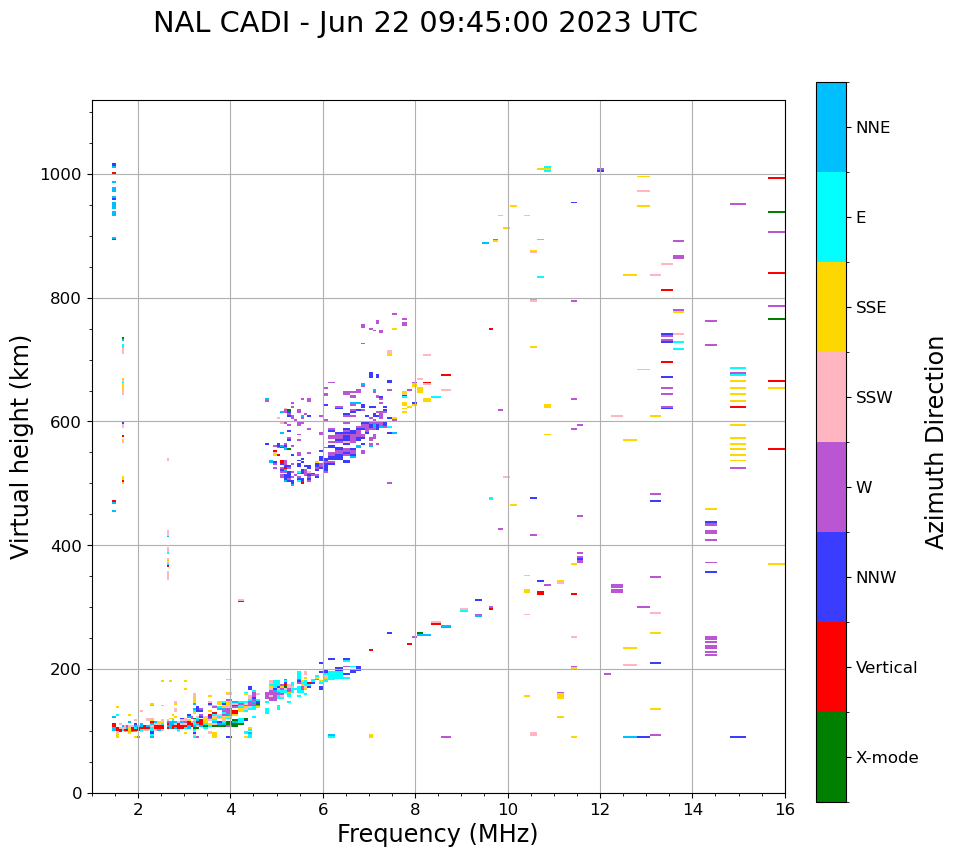 NAL CADI - Jun 22 09:45:00 2023 UTC

Virtual height (km)

1000
800
600
400
200
0

2
4
6
8
10
12
14
16

Frequency (MHz)

NNE
E
SSE
SSW
W
NNW
Vertical
X-mode

Azimuth Direction